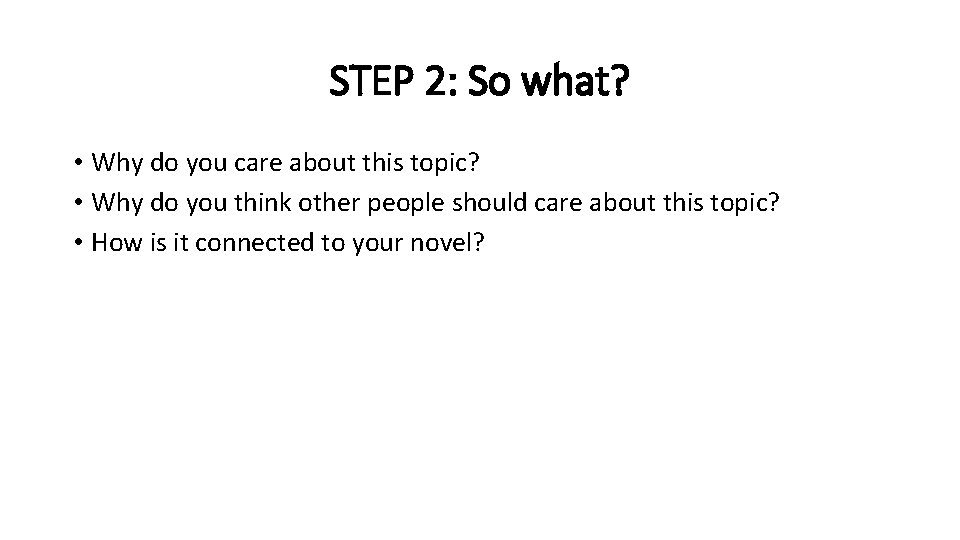 STEP 2: So what?

• Why do you care about this topic?
• Why do you think other people should care about this topic?
• How is it connected to your novel?